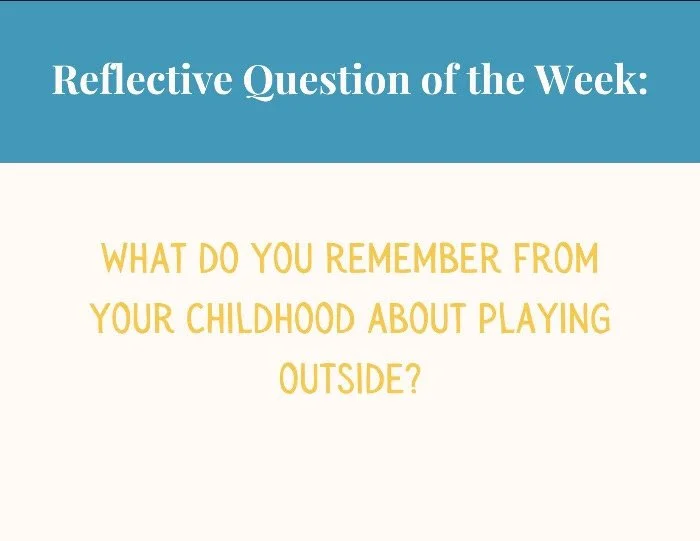 Reflective Question of the Week:

WHAT DO YOU REMEMBER FROM YOUR CHILDHOOD ABOUT PLAYING OUTSIDE?